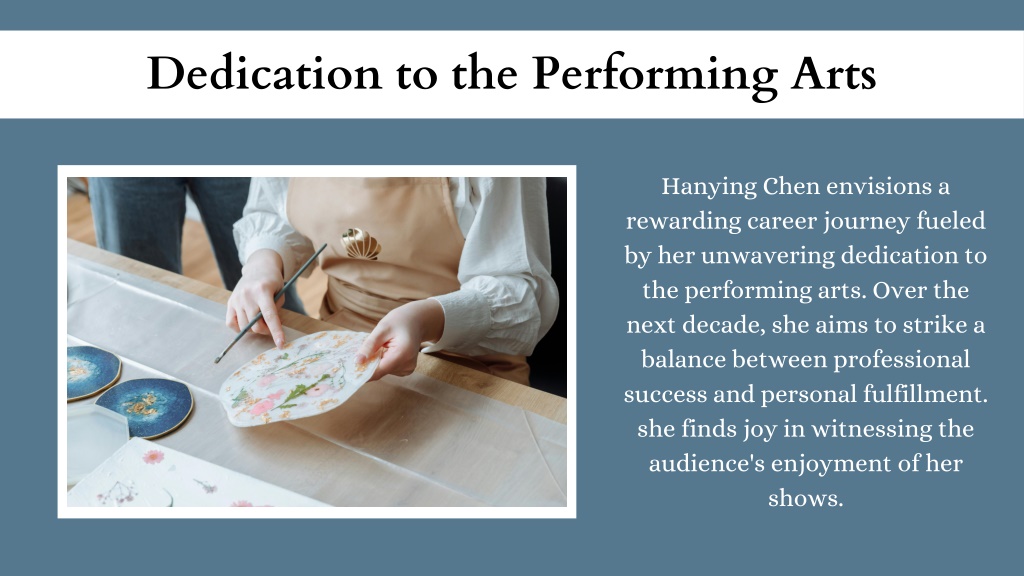 Dedication to the Performing Arts

Hanying Chen envisions a rewarding career journey fueled by her unwavering dedication to the performing arts. Over the next decade, she aims to strike a balance between professional success and personal fulfillment. she finds joy in witnessing the audience's enjoyment of her shows.